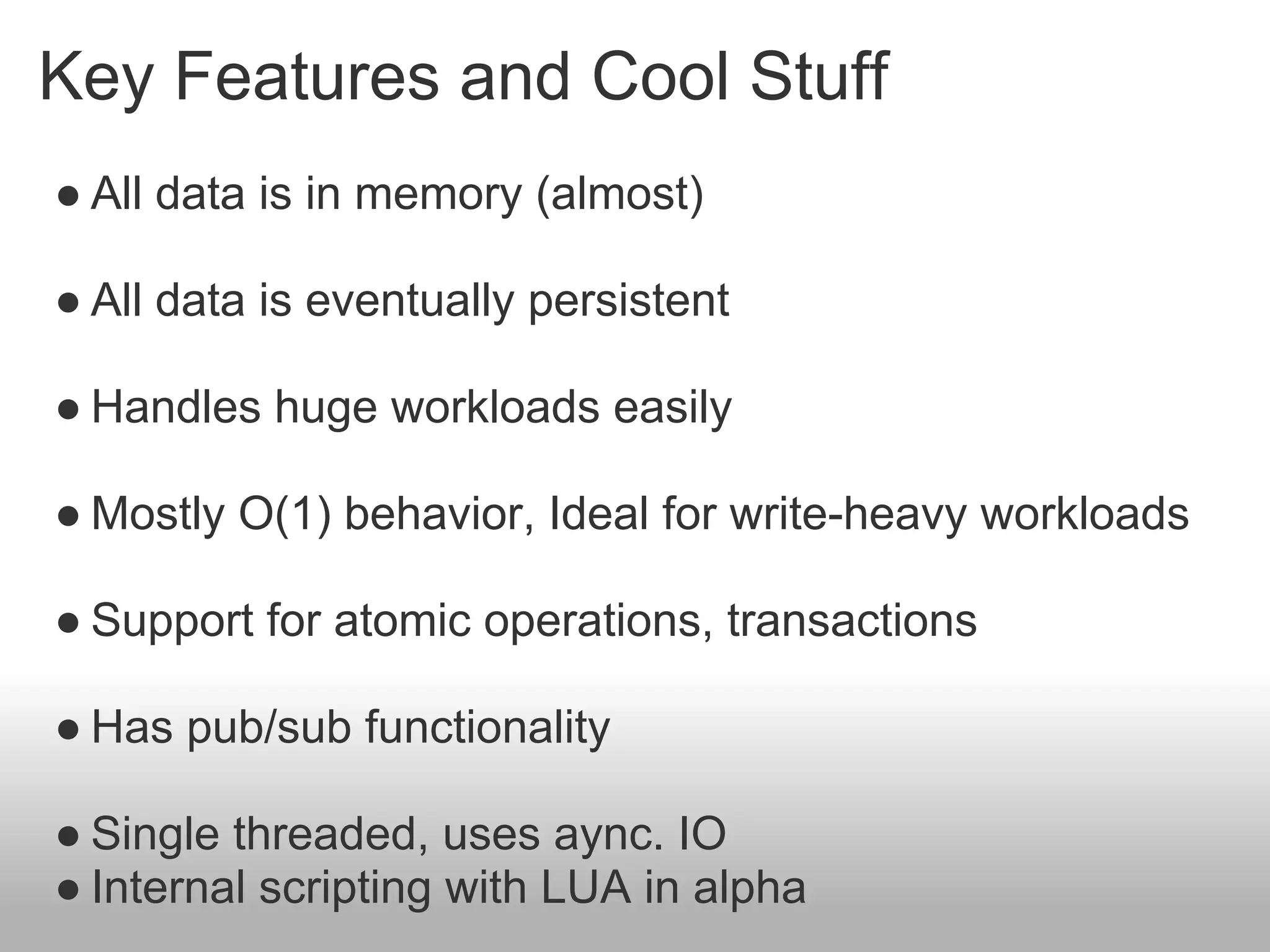 Key Features and Cool Stuff

● All data is in memory (almost)

● All data is eventually persistent

● Handles huge workloads easily

● Mostly O(1) behavior, Ideal for write-heavy workloads

● Support for atomic operations, transactions

● Has pub/sub functionality

● Single threaded, uses aync. IO
● Internal scripting with LUA in alpha